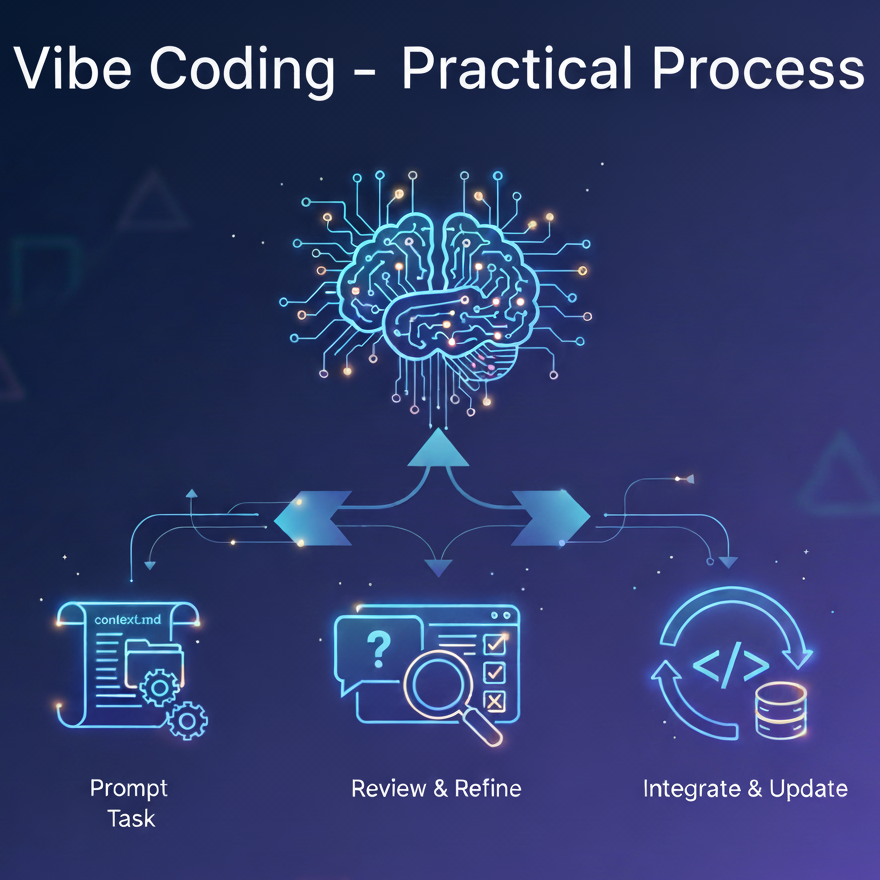 Vibe Coding - Practical Process

context.md

?

</>

Prompt Task

Review & Refine

Integrate & Update